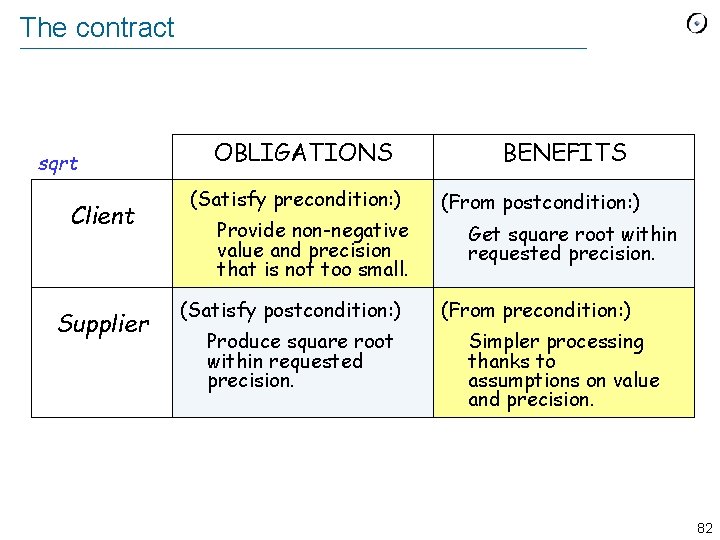 The contract

| sqrt | OBLIGATIONS | BENEFITS |
|---|---|---|
| Client | (Satisfy precondition:) Provide non-negative value and precision that is not too small. | (From postcondition:) Get square root within requested precision. |
| Supplier | (Satisfy postcondition:) Produce square root within requested precision. | (From precondition:) Simpler processing thanks to assumptions on value and precision. |

82